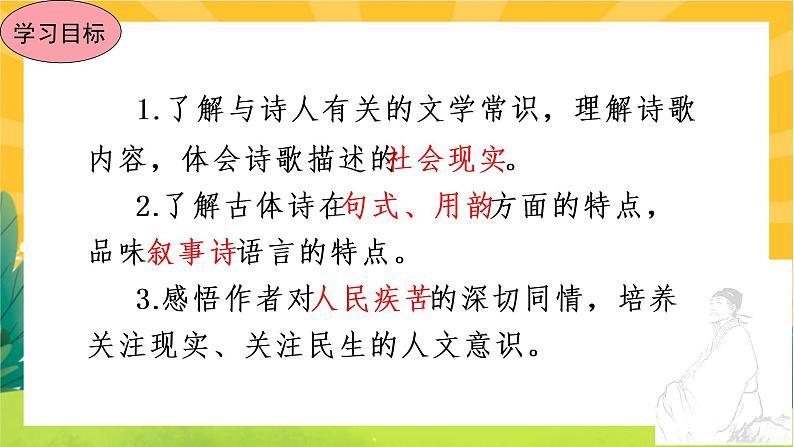 学习目标

1.了解与诗人有关的文学常识，理解诗歌内容，体会诗歌描述的社会现实。

2.了解古体诗在句式、用韵方面的特点，品味叙事诗语言的特点。

3.感悟作者对人民疾苦的深切同情，培养关注现实、关注民生的人文意识。